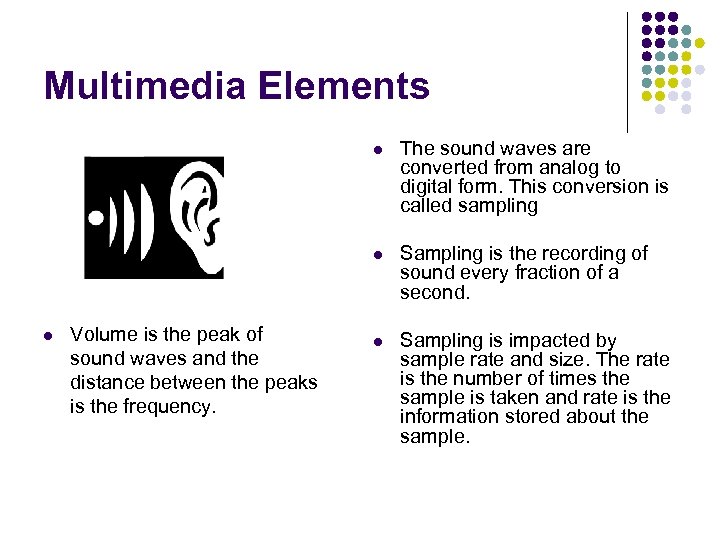 Multimedia Elements

- Volume is the peak of sound waves and the distance between the peaks is the frequency.

- The sound waves are converted from analog to digital form. This conversion is called sampling

- Sampling is the recording of sound every fraction of a second.

- Sampling is impacted by sample rate and size. The rate is the number of times the sample is taken and rate is the information stored about the sample.